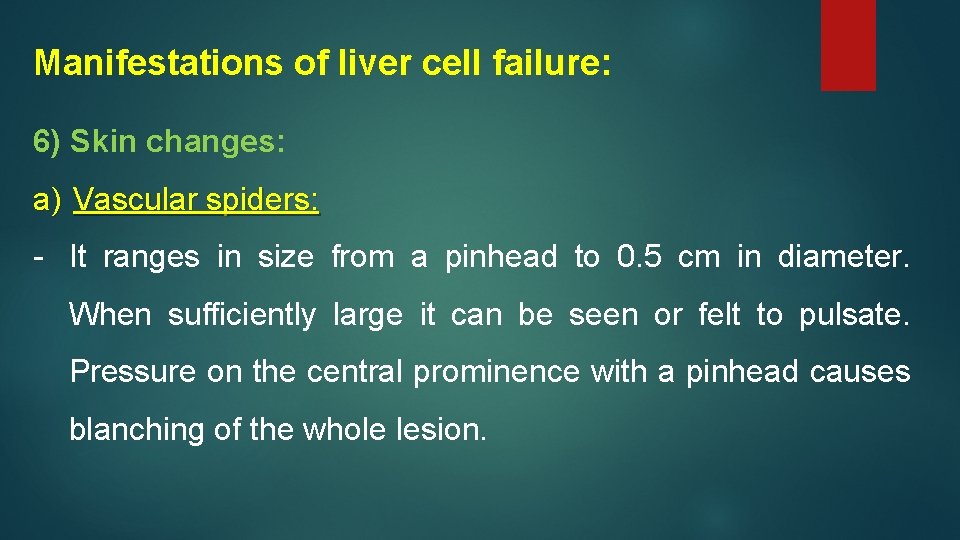 Manifestations of liver cell failure:

6) Skin changes:

a) Vascular spiders:

- It ranges in size from a pinhead to 0.5 cm in diameter. When sufficiently large it can be seen or felt to pulsate. Pressure on the central prominence with a pinhead causes blanching of the whole lesion.